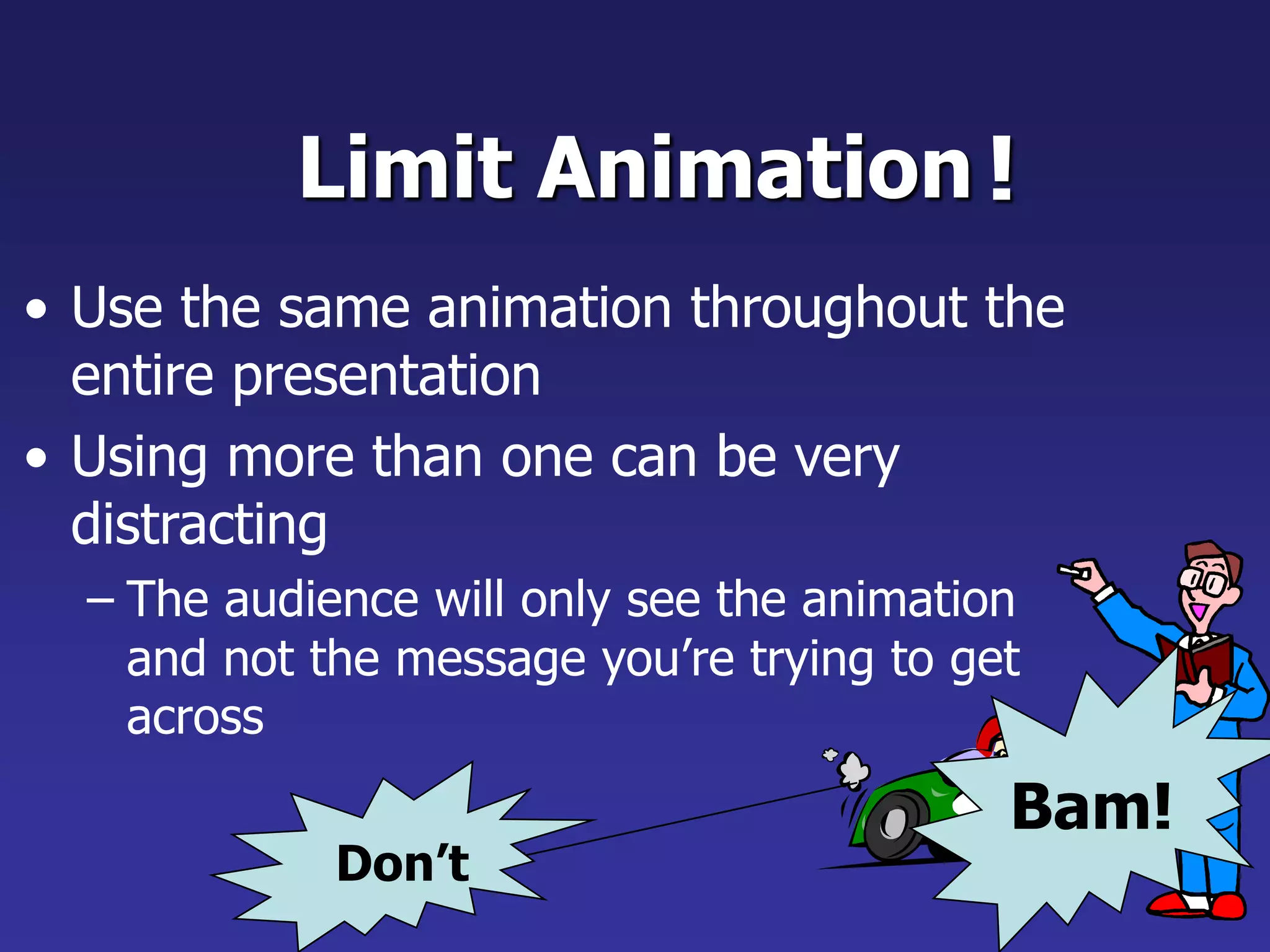 Limit Animation !

• Use the same animation throughout the entire presentation
• Using more than one can be very distracting
– The audience will only see the animation and not the message you're trying to get across

Don't

Bam!